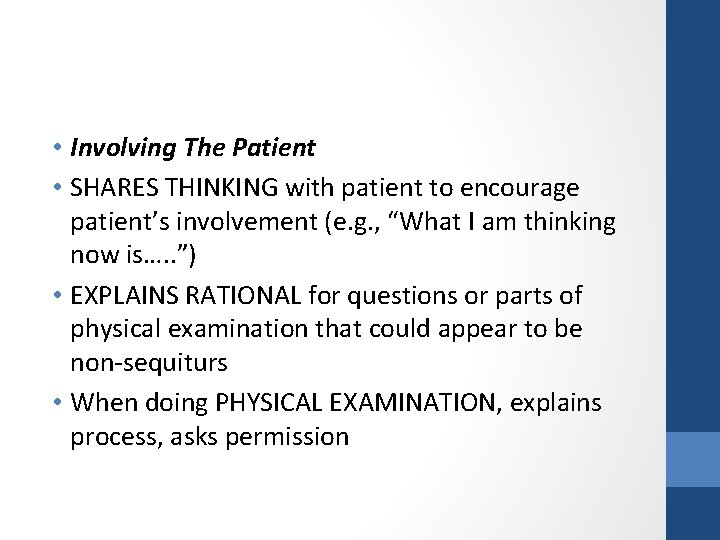 • Involving The Patient
• SHARES THINKING with patient to encourage patient's involvement (e.g., "What I am thinking now is…..")
• EXPLAINS RATIONAL for questions or parts of physical examination that could appear to be non-sequiturs
• When doing PHYSICAL EXAMINATION, explains process, asks permission